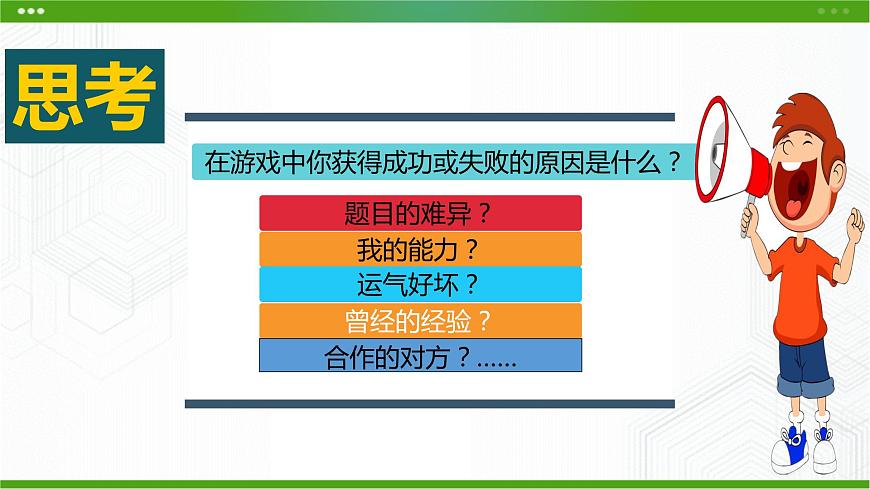 思考

在游戏中你获得成功或失败的原因是什么？

题目的难异？

我的能力？

运气好坏？

曾经的经验？

合作的对方？……